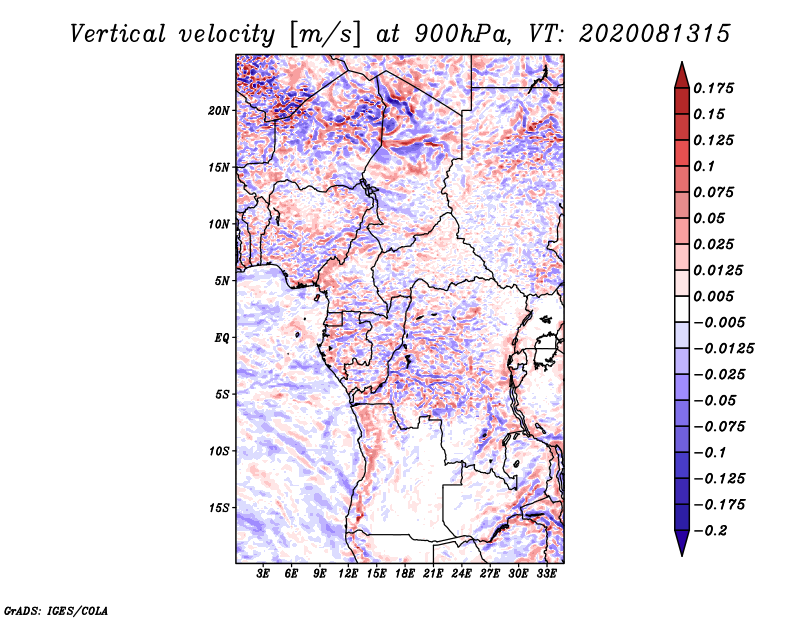 Vertical velocity [m/s] at 900hPa, VT: 2020081315

20N
15N
10N
5N
EQ
5S
10S
15S

3E 6E 9E 12E 15E 18E 21E 24E 27E 30E 33E

0.175
0.15
0.125
0.1
0.075
0.05
0.025
0.0125
0.005
−0.005
−0.0125
−0.025
−0.05
−0.075
−0.1
−0.125
−0.175
−0.2

GrADS: IGES/COLA